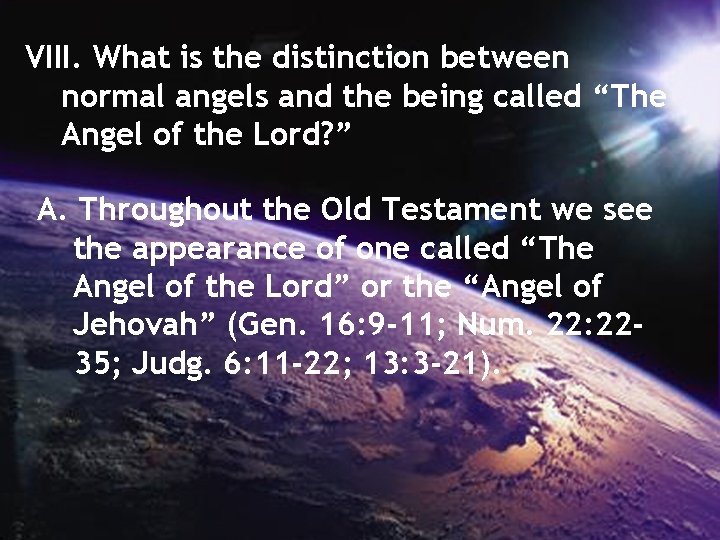 VIII. What is the distinction between normal angels and the being called “The Angel of the Lord?”

A. Throughout the Old Testament we see the appearance of one called “The Angel of the Lord” or the “Angel of Jehovah” (Gen. 16:9-11; Num. 22:22-35; Judg. 6:11-22; 13:3-21).